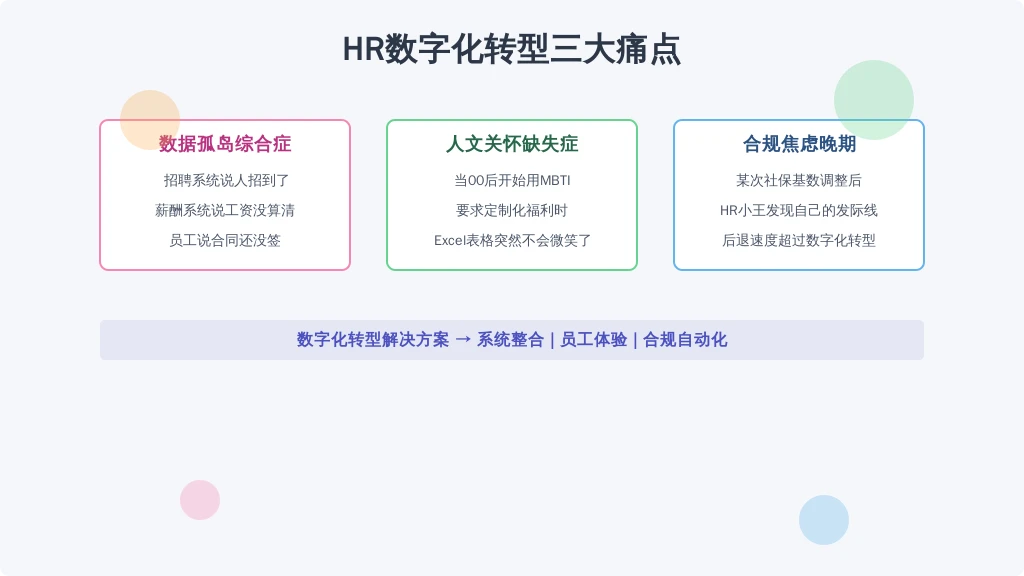 HR数字化转型三大痛点

数据孤岛综合症

招聘系统说人招到了

薪酬系统说工资没算清

员工说合同还没签

人文关怀缺失症

当00后开始用MBTI

要求定制化福利时

Excel表格突然不会微笑了

合规焦虑晚期

某次社保基数调整后

HR小王发现自己的发际线

后退速度超过数字化转型

数字化转型解决方案 → 系统整合 | 员工体验 | 合规自动化